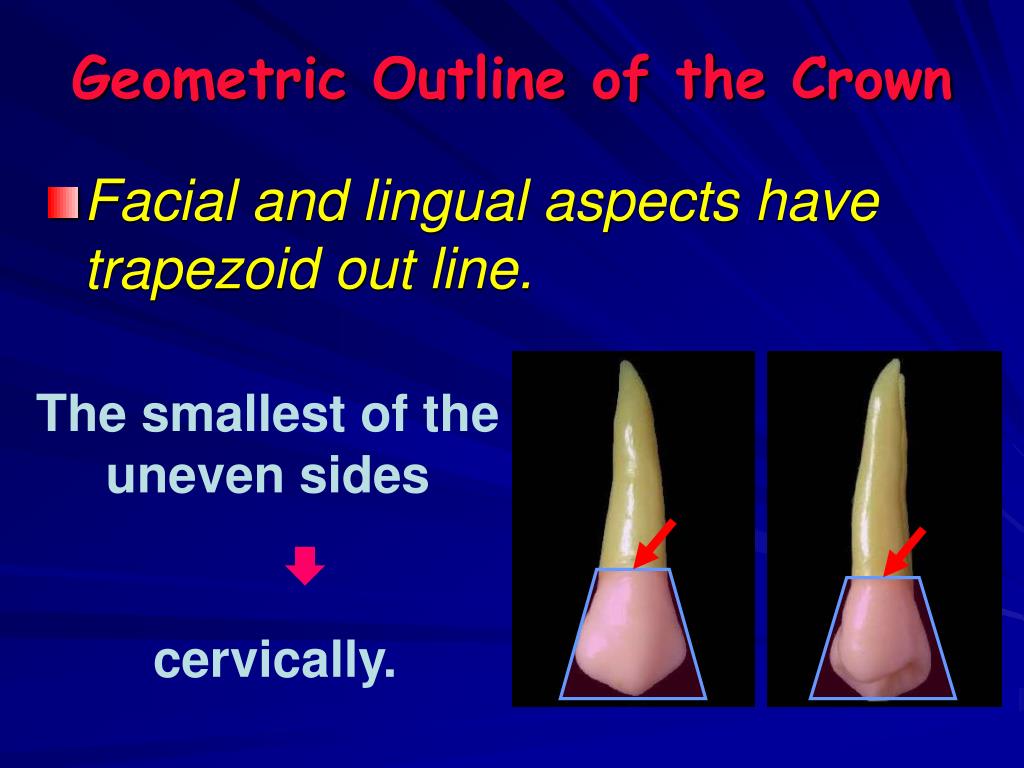 Geometric Outline of the Crown

Facial and lingual aspects have trapezoid out line.

The smallest of the uneven sides

cervically.